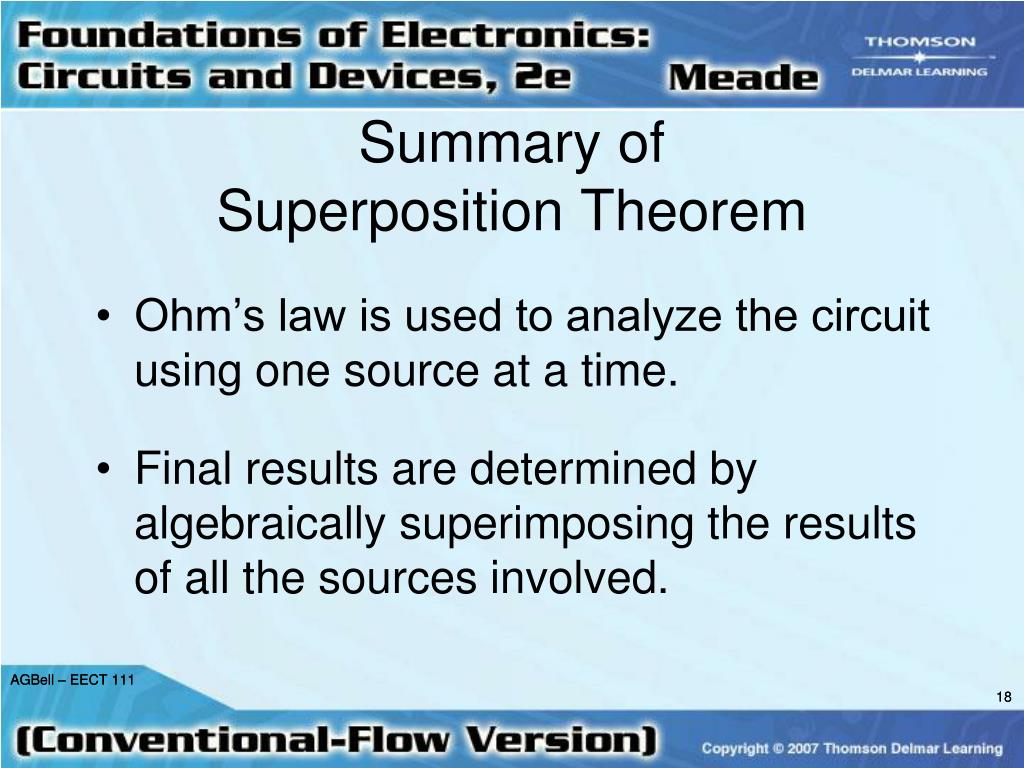 Foundations of Electronics: Circuits and Devices, 2e Meade

THOMSON
DELMAR LEARNING

Summary of
Superposition Theorem

• Ohm's law is used to analyze the circuit using one source at a time.

• Final results are determined by algebraically superimposing the results of all the sources involved.

AGBell – EECT 111

18

(Conventional-Flow Version)

Copyright © 2007 Thomson Delmar Learning